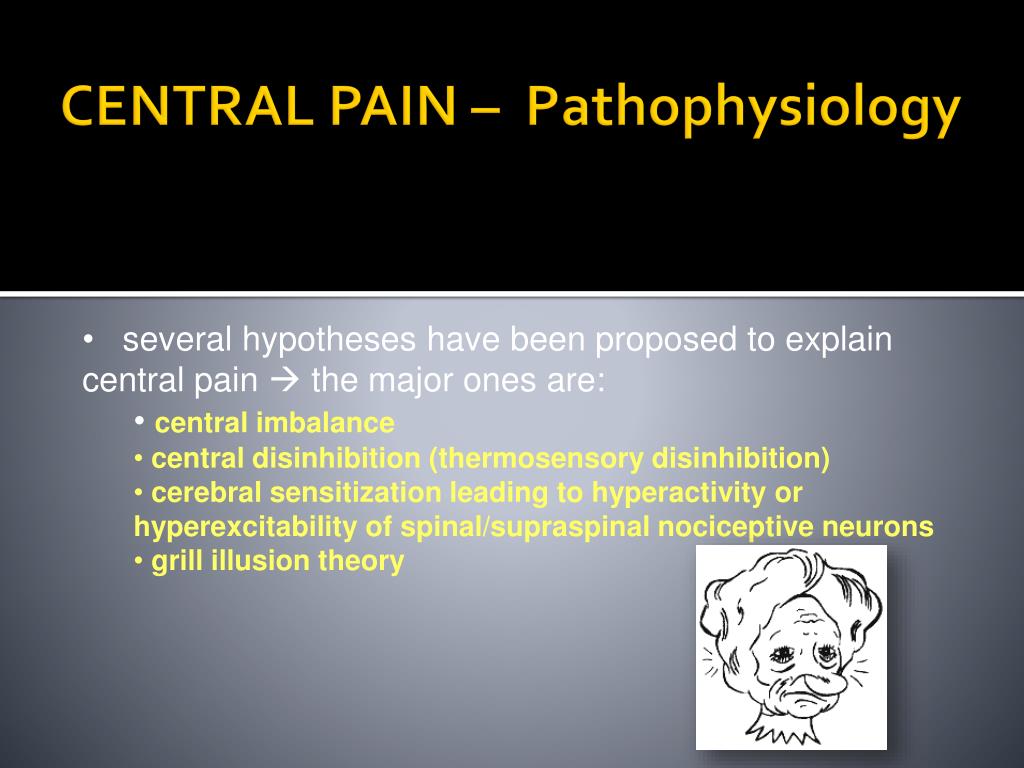 CENTRAL PAIN – Pathophysiology

• several hypotheses have been proposed to explain central pain → the major ones are:

• central imbalance
• central disinhibition (thermosensory disinhibition)
• cerebral sensitization leading to hyperactivity or hyperexcitability of spinal/supraspinal nociceptive neurons
• grill illusion theory